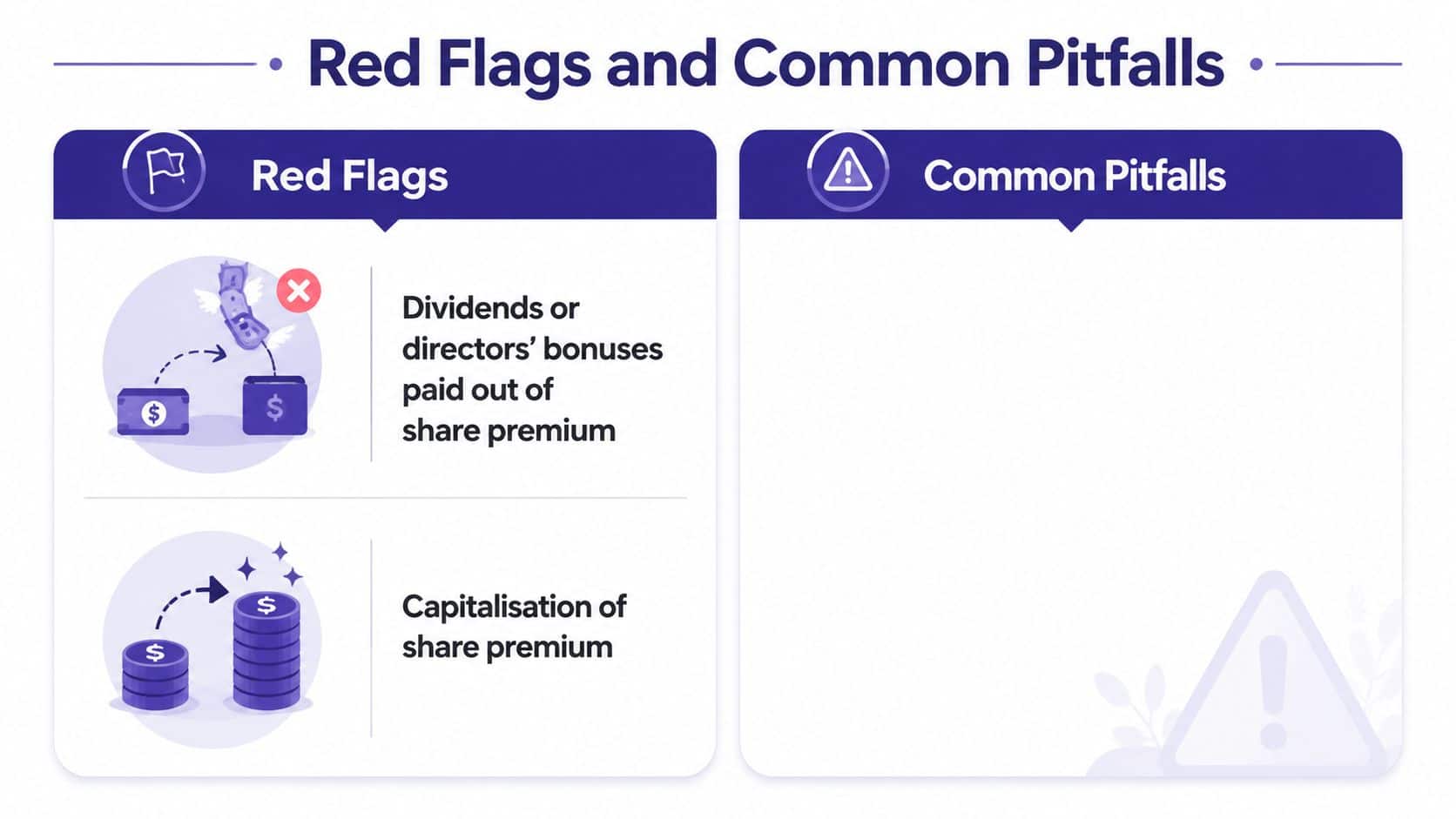 Red Flags and Common Pitfalls

Red Flags

Dividends or directors' bonuses paid out of share premium

Capitalisation of share premium

Common Pitfalls